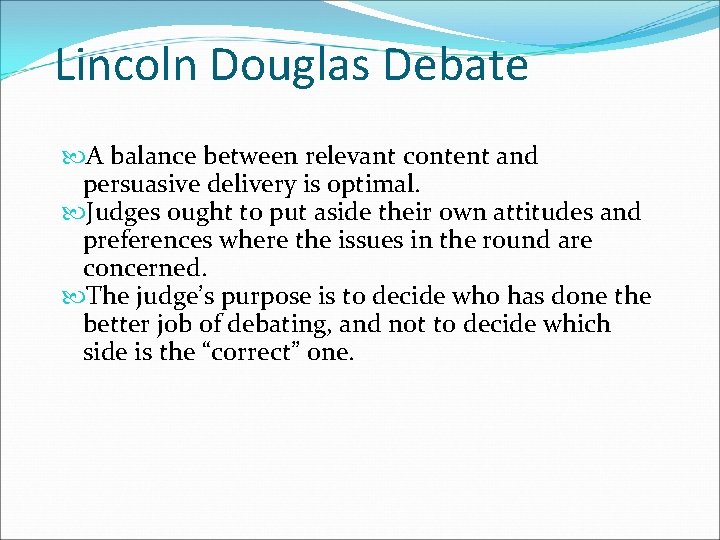 Lincoln Douglas Debate

A balance between relevant content and persuasive delivery is optimal.

Judges ought to put aside their own attitudes and preferences where the issues in the round are concerned.

The judge’s purpose is to decide who has done the better job of debating, and not to decide which side is the “correct” one.